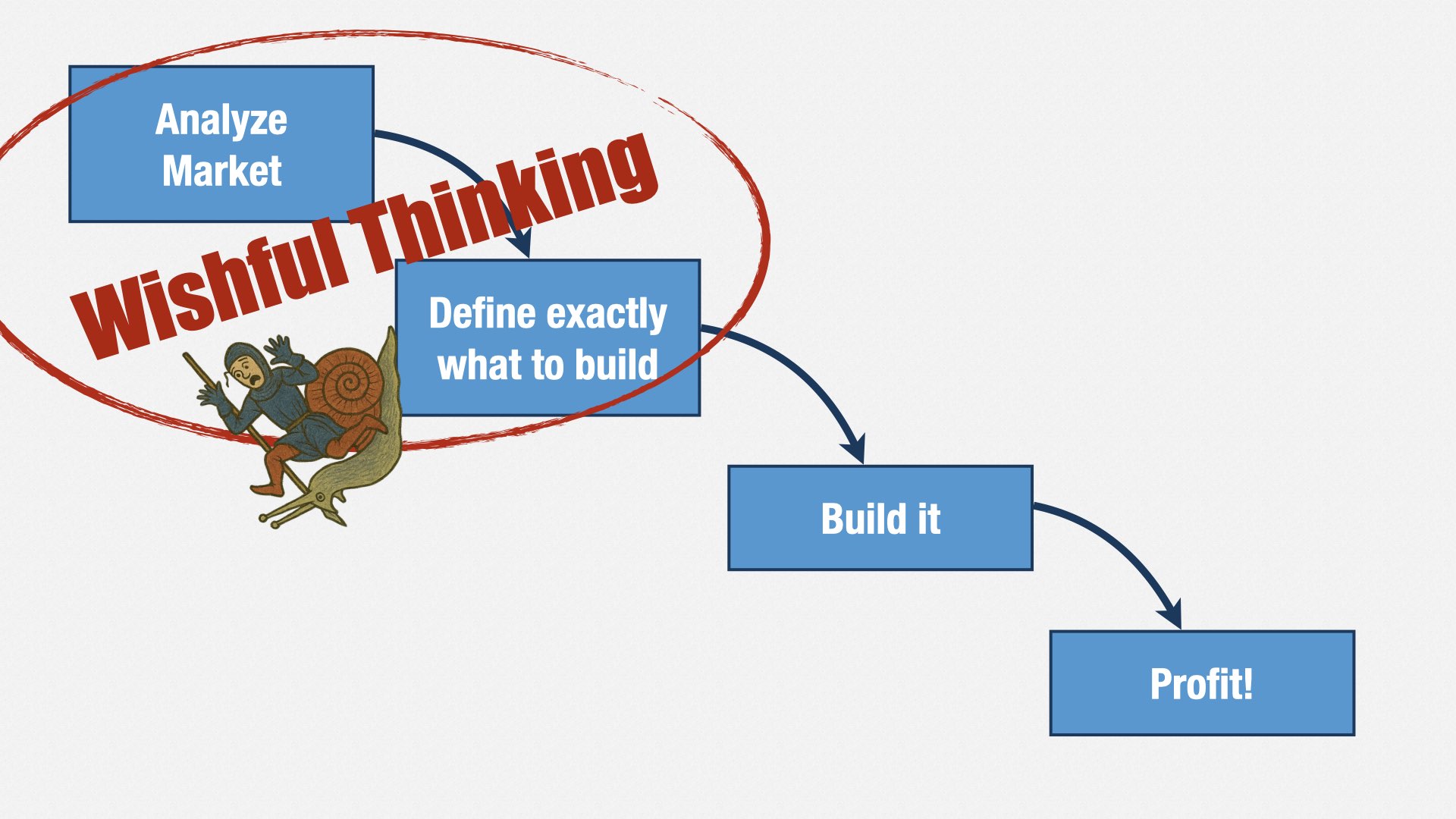 Analyze Market

Wishful Thinking

Define exactly what to build

Build it

Profit!